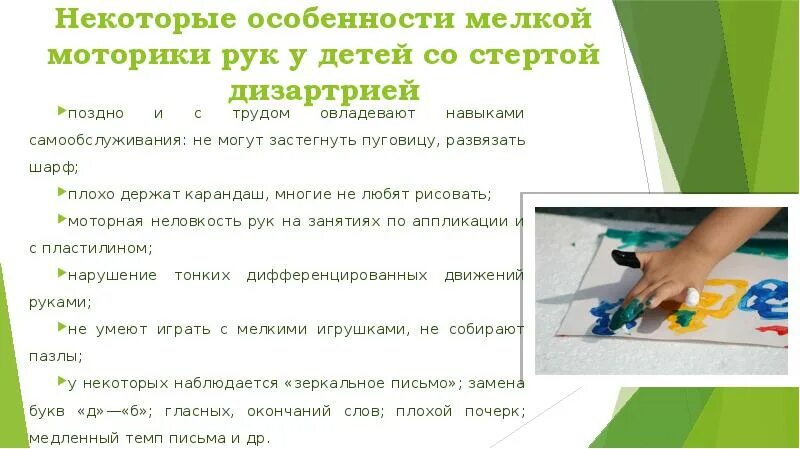 Некоторые особенности мелкой моторики рук у детей со стертой дизартрией

поздно и с трудом овладевают навыками самообслуживания: не могут застегнуть пуговицу, развязать шарф;

плохо держат карандаш, многие не любят рисовать;

моторная неловкость рук на занятиях по аппликации и с пластилином;

нарушение тонких дифференцированных движений руками;

не умеют играть с мелкими игрушками, не собирают пазлы;

у некоторых наблюдается «зеркальное письмо»; замена букв «д»—«б»; гласных, окончаний слов; плохой почерк; медленный темп письма и др.